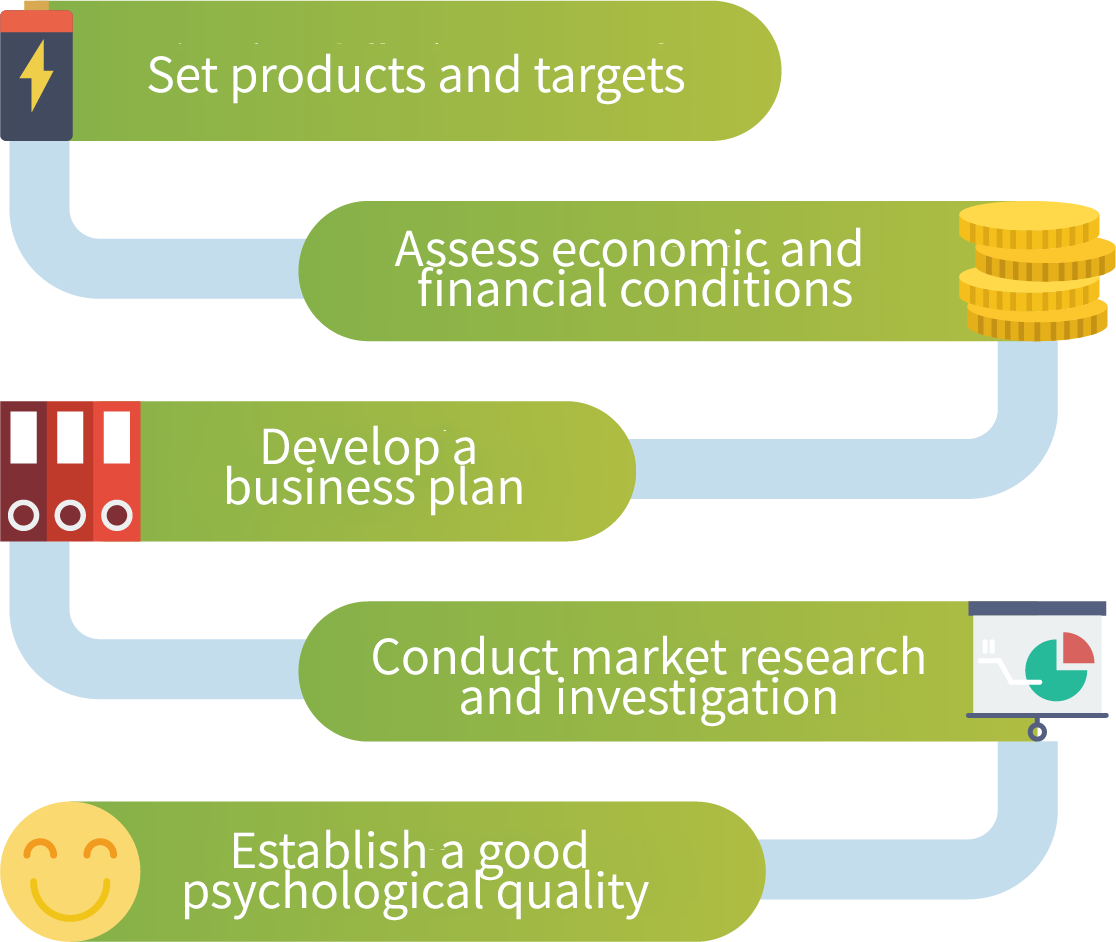 Set products and targets

Assess economic and financial conditions

Develop a business plan

Conduct market research and investigation

Establish a good psychological quality